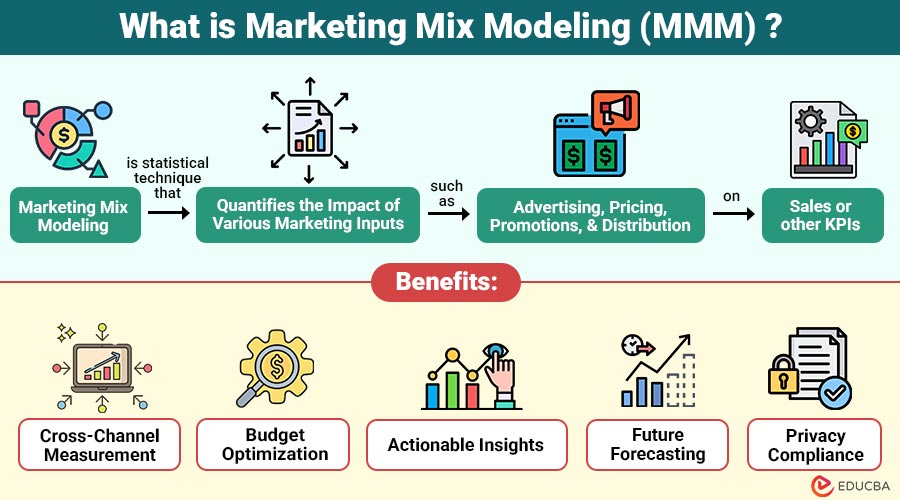 What is Marketing Mix Modeling (MMM) ?

Marketing Mix Modeling

is statistical technique that

Quantifies the Impact of Various Marketing Inputs

such as

Advertising, Pricing, Promotions, & Distribution

on

Sales or other KPIs

Benefits:

Cross-Channel Measurement

Budget Optimization

Actionable Insights

Future Forecasting

Privacy Compliance

EDUCBA